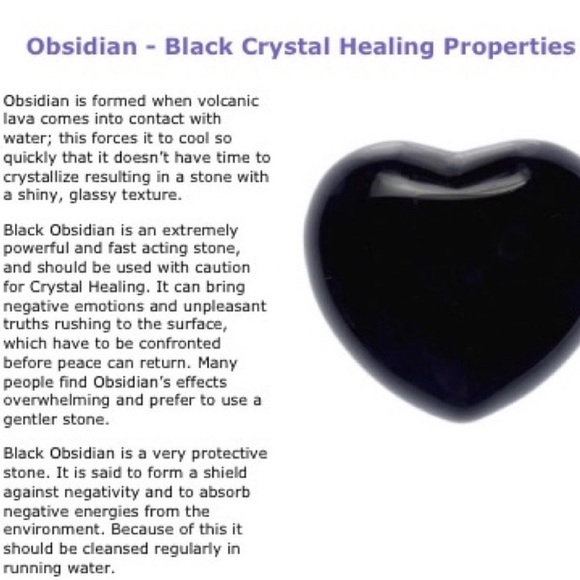 Obsidian - Black Crystal Healing Properties

Obsidian is formed when volcanic lava comes into contact with water; this forces it to cool so quickly that it doesn't have time to crystallize resulting in a stone with a shiny, glassy texture.

Black Obsidian is an extremely powerful and fast acting stone, and should be used with caution for Crystal Healing. It can bring negative emotions and unpleasant truths rushing to the surface, which have to be confronted before peace can return. Many people find Obsidian's effects overwhelming and prefer to use a gentler stone.

Black Obsidian is a very protective stone. It is said to form a shield against negativity and to absorb negative energies from the environment. Because of this it should be cleansed regularly in running water.